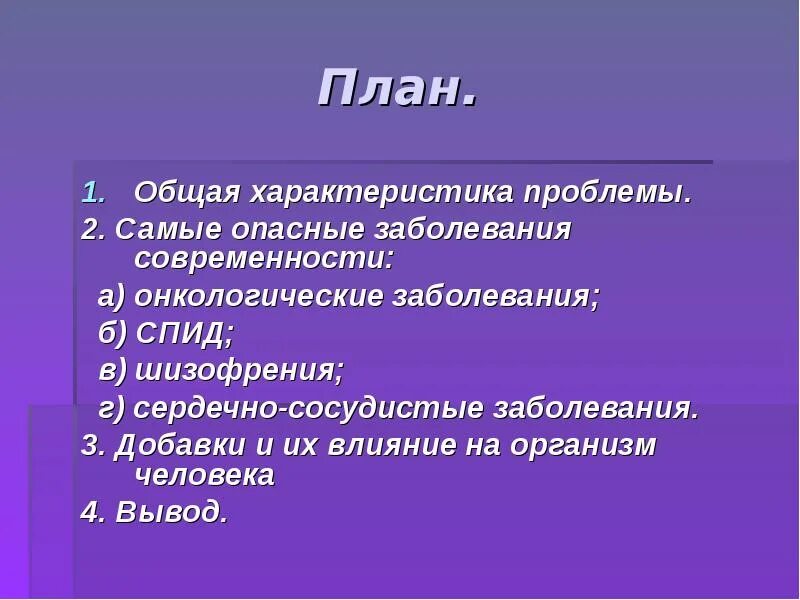 План.

1. Общая характеристика проблемы.
2. Самые опасные заболевания современности:
а) онкологические заболевания;
б) СПИД;
в) шизофрения;
г) сердечно-сосудистые заболевания.
3. Добавки и их влияние на организм человека
4. Вывод.